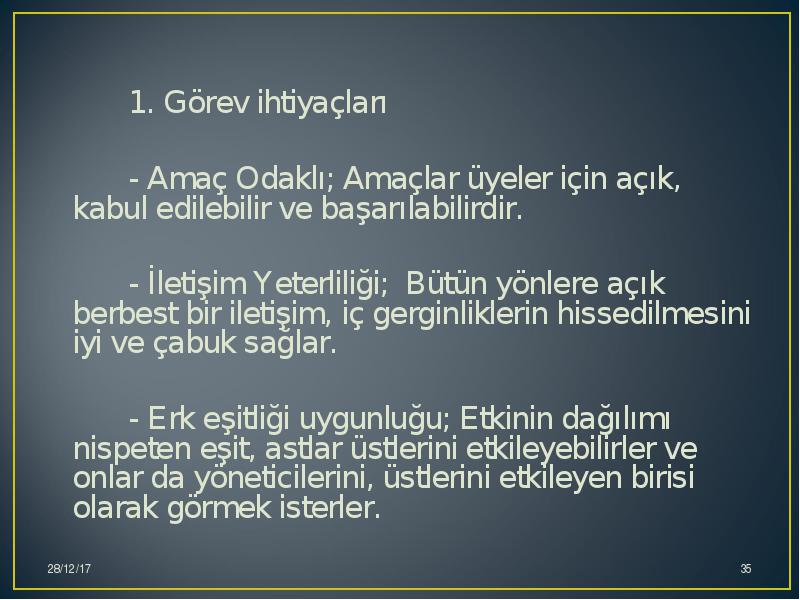 1. Görev ihtiyaçları

- Amaç Odaklı; Amaçlar üyeler için açık, kabul edilebilir ve başarılabilirdir.

- İletişim Yeterliliği; Bütün yönlere açık berbest bir iletişim, iç gerginliklerin hissedilmesini iyi ve çabuk sağlar.

- Erk eşitliği uygunluğu; Etkinin dağılımı nispeten eşit, astlar üstlerini etkileyebilirler ve onlar da yöneticilerini, üstlerini etkileyen birisi olarak görmek isterler.

28/12/17

35